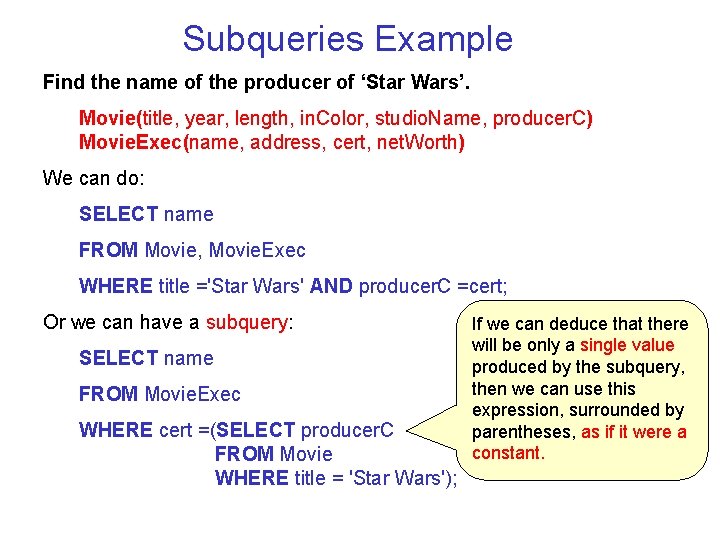 Subqueries Example

Find the name of the producer of ‘Star Wars’.

Movie(title, year, length, inColor, studioName, producerC)
MovieExec(name, address, cert, netWorth)

We can do:

SELECT name

FROM Movie, MovieExec

WHERE title ='Star Wars' AND producerC =cert;

Or we can have a subquery:

SELECT name

FROM MovieExec

WHERE cert =(SELECT producerC
FROM Movie
WHERE title = 'Star Wars');

If we can deduce that there will be only a single value produced by the subquery, then we can use this expression, surrounded by parentheses, as if it were a constant.